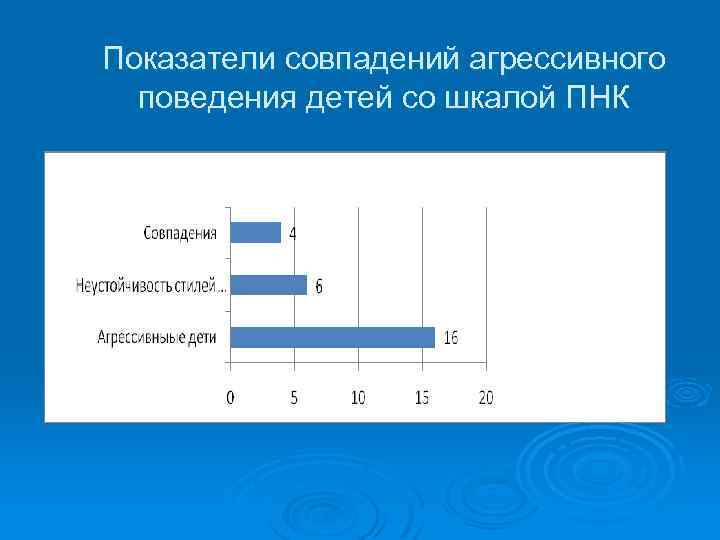 Показатели совпадений агрессивного поведения детей со шкалой ПНК

Совпадения 4
Неустойчивость стилей... 6
Агрессивные дети 16

0 5 10 15 20